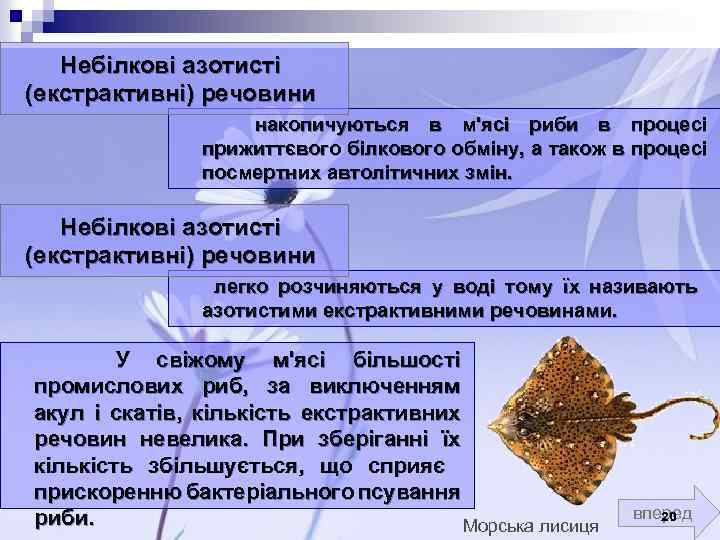 Небілкові азотисті (екстрактивні) речовини

накопичуються в м'ясі риби в процесі прижиттєвого білкового обміну, а також в процесі посмертних автолітичних змін.

Небілкові азотисті (екстрактивні) речовини

легко розчиняються у воді тому їх називають азотистими екстрактивними речовинами.

У свіжому м'ясі більшості промислових риб, за виключенням акул і скатів, кількість екстрактивних речовин невелика. При зберіганні їх кількість збільшується, що сприяє прискоренню бактеріального псування риби.

Морська лисиця

вперед

20